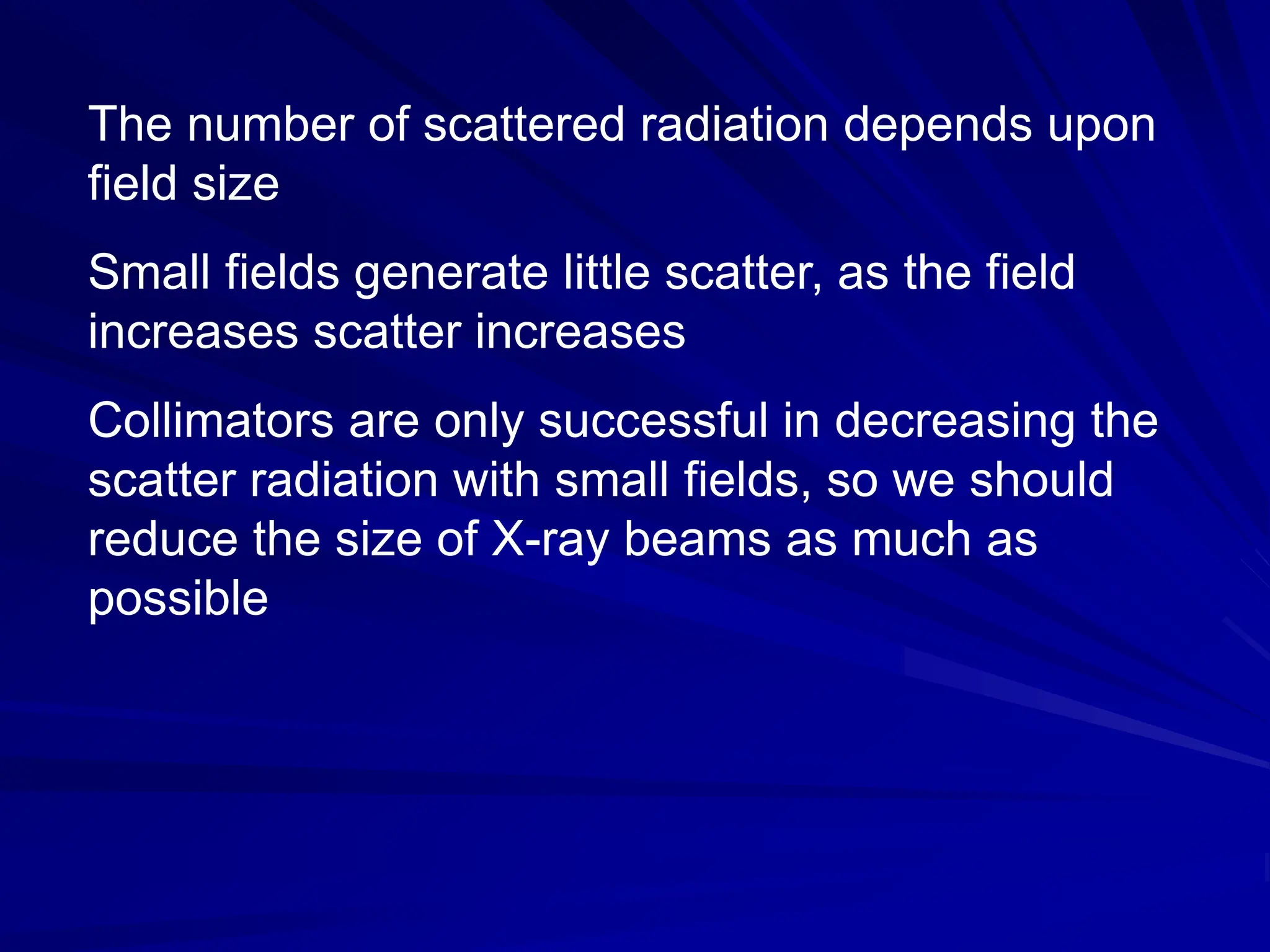 The number of scattered radiation depends upon field size

Small fields generate little scatter, as the field increases scatter increases

Collimators are only successful in decreasing the scatter radiation with small fields, so we should reduce the size of X-ray beams as much as possible